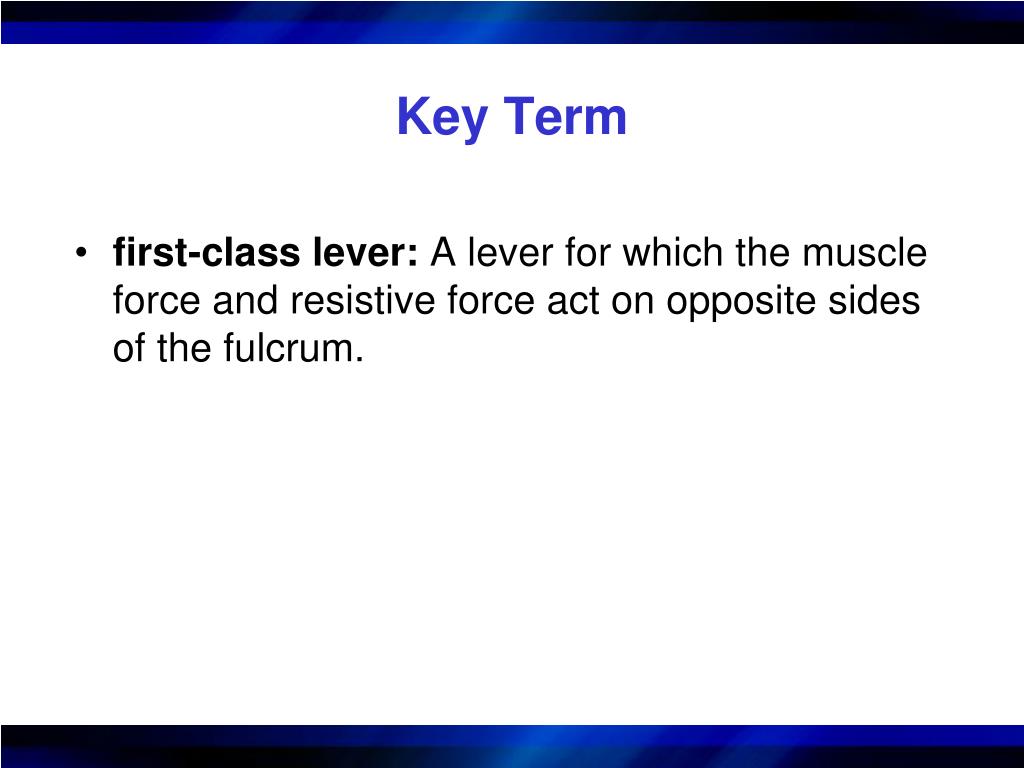 Key Term

• first-class lever: A lever for which the muscle force and resistive force act on opposite sides of the fulcrum.